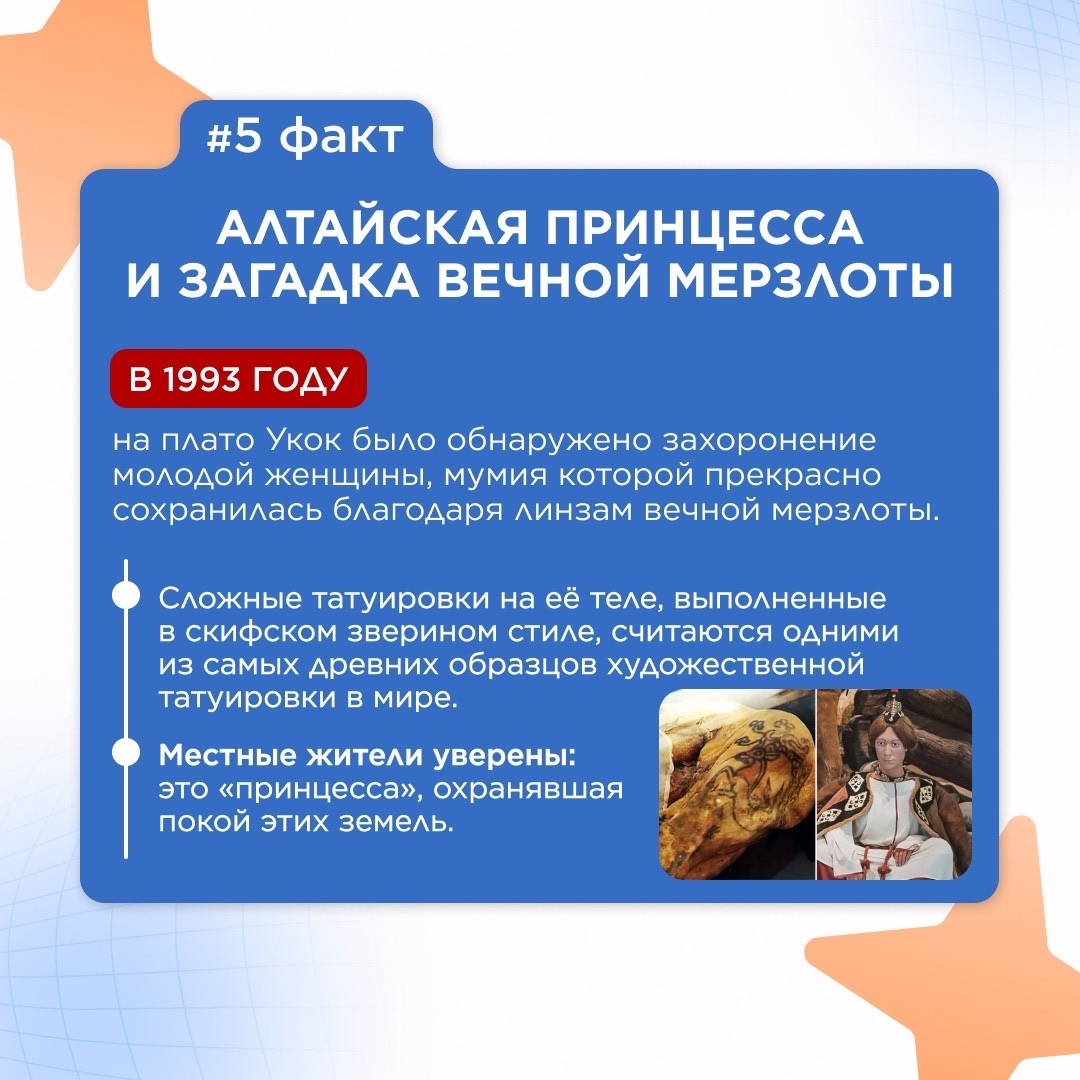 #5 факт

АЛТАЙСКАЯ ПРИНЦЕССА И ЗАГАДКА ВЕЧНОЙ МЕРЗЛОТЫ

В 1993 ГОДУ

на плато Укок было обнаружено захоронение молодой женщины, мумия которой прекрасно сохранилась благодаря линзам вечной мерзлоты.

Сложные татуировки на её теле, выполненные в скифском зверином стиле, считаются одними из самых древних образцов художественной татуировки в мире.

Местные жители уверены: это «принцесса», охранявшая покой этих земель.